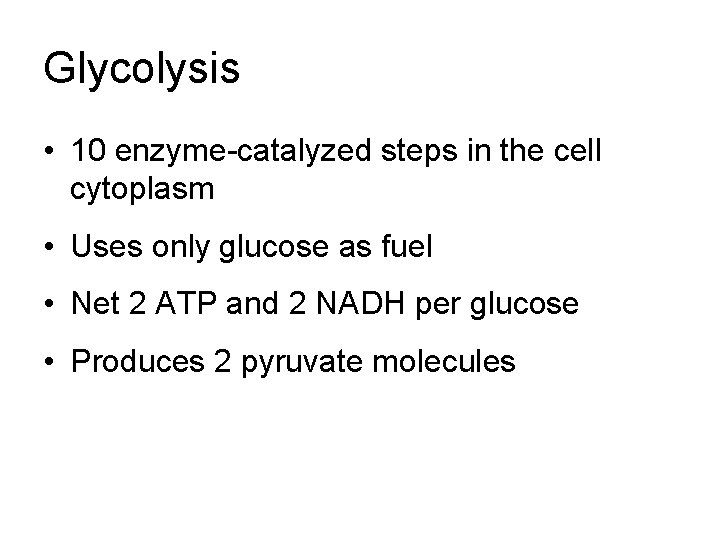 Glycolysis

• 10 enzyme-catalyzed steps in the cell cytoplasm

• Uses only glucose as fuel

• Net 2 ATP and 2 NADH per glucose

• Produces 2 pyruvate molecules